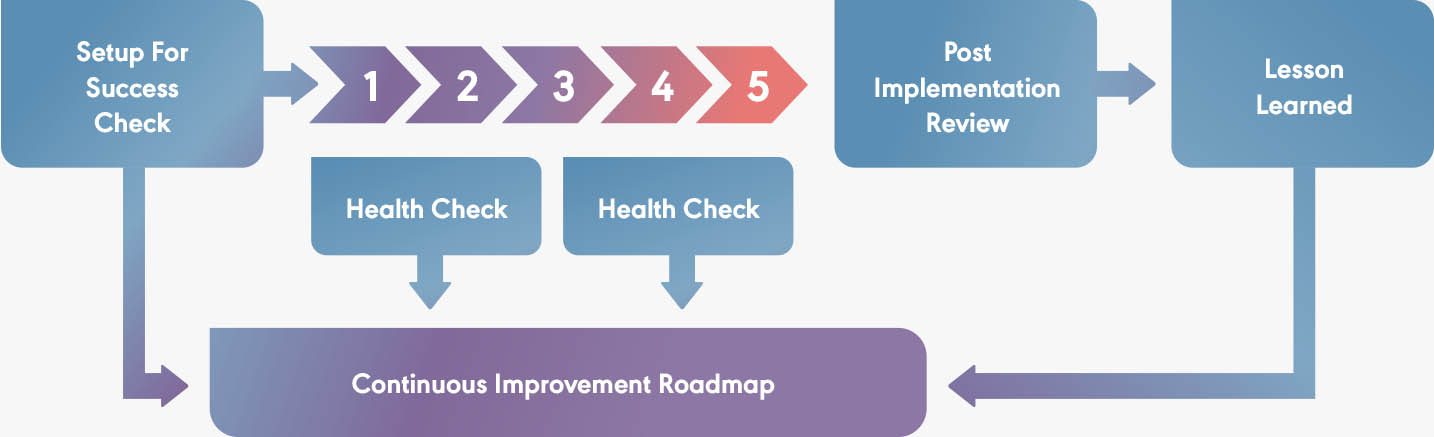 Setup For Success Check

1 2 3 4 5

Post Implementation Review

Lesson Learned

Health Check

Health Check

Continuous Improvement Roadmap